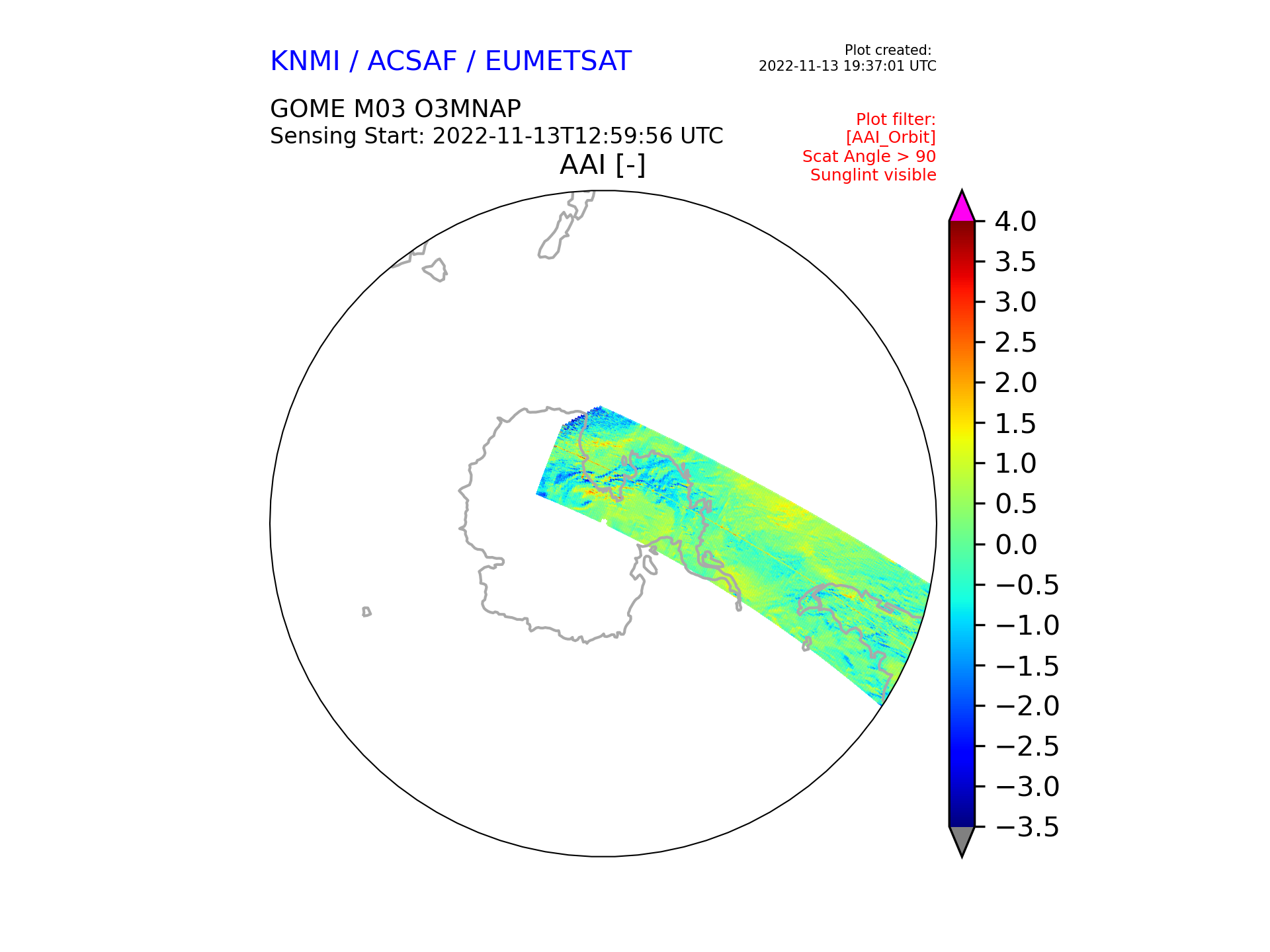 KNMI / ACSAF / EUMETSAT

Plot created:
2022-11-13 19:37:01 UTC

GOME M03 O3MNAP
Sensing Start: 2022-11-13T12:59:56 UTC

Plot filter:
[AAI_Orbit]
Scat Angle > 90
Sunglint visible

AAI [-]

4.0
3.5
3.0
2.5
2.0
1.5
1.0
0.5
0.0
−0.5
−1.0
−1.5
−2.0
−2.5
−3.0
−3.5